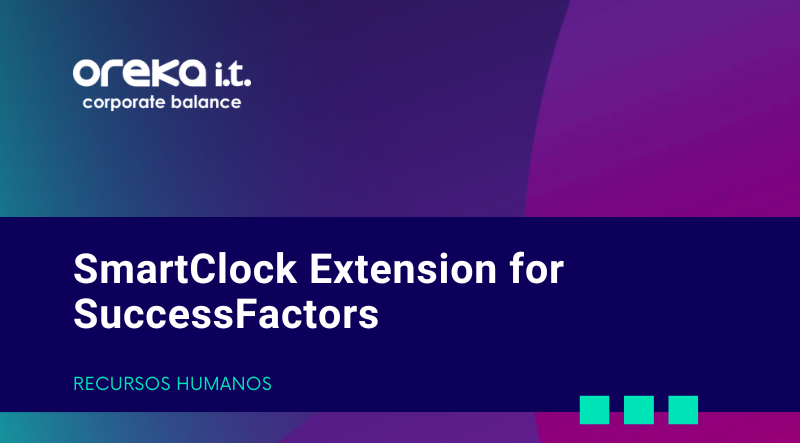 oreka i.t.
corporate balance

SmartClock Extension for SuccessFactors

RECURSOS HUMANOS